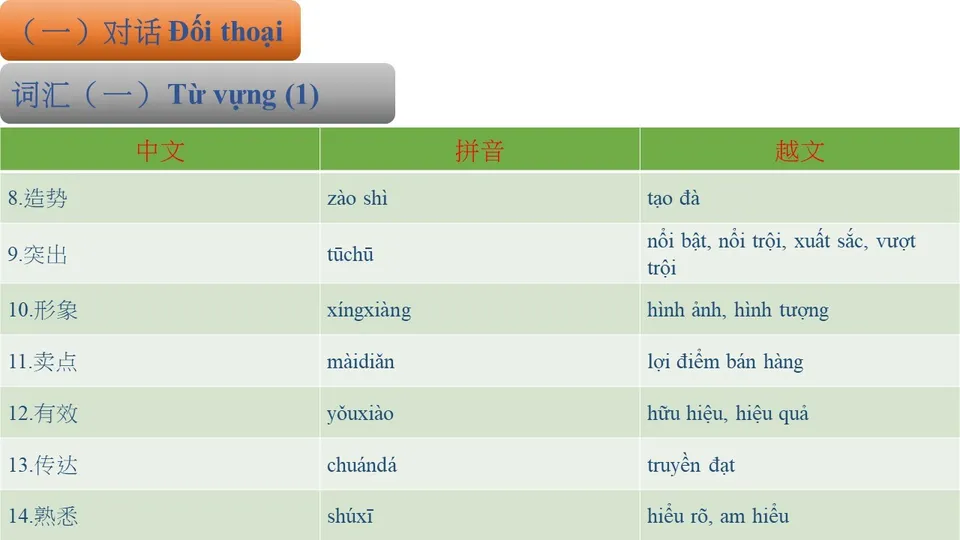 （一）对话 Đối thoại

词汇（一）Từ vựng (1)

| 中文 | 拼音 | 越文 |
|---|---|---|
| 8.造势 | zào shì | tạo đà |
| 9.突出 | tūchū | nổi bật, nổi trội, xuất sắc, vượt trội |
| 10.形象 | xíngxiàng | hình ảnh, hình tượng |
| 11.卖点 | màidiǎn | lợi điểm bán hàng |
| 12.有效 | yǒuxiào | hữu hiệu, hiệu quả |
| 13.传达 | chuándá | truyền đạt |
| 14.熟悉 | shúxī | hiểu rõ, am hiểu |